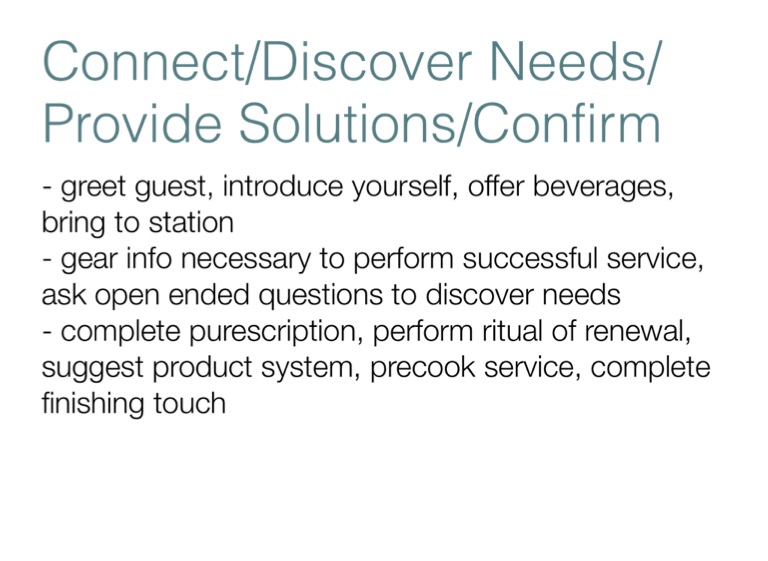 Connect/Discover Needs/ Provide Solutions/Confirm

- greet guest, introduce yourself, offer beverages, bring to station
- gear info necessary to perform successful service, ask open ended questions to discover needs
- complete purescription, perform ritual of renewal, suggest product system, precook service, complete finishing touch